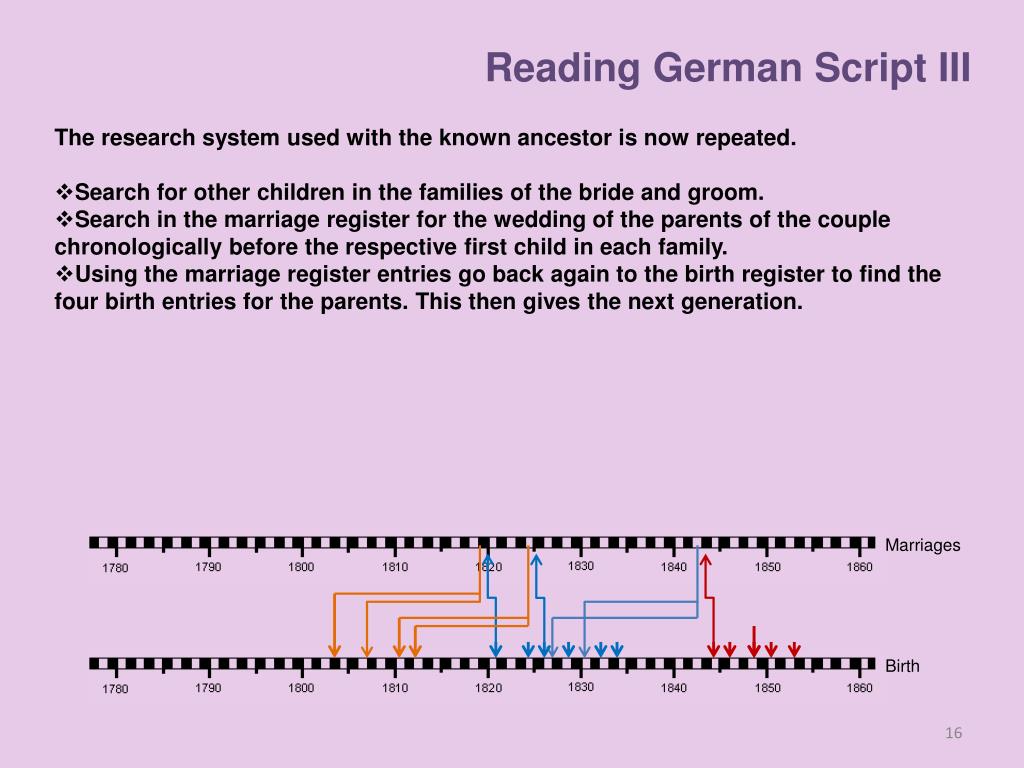 Reading German Script III

The research system used with the known ancestor is now repeated.

❖Search for other children in the families of the bride and groom.
❖Search in the marriage register for the wedding of the parents of the couple chronologically before the respective first child in each family.
❖Using the marriage register entries go back again to the birth register to find the four birth entries for the parents. This then gives the next generation.

Marriages

1780 1790 1800 1810 1820 1830 1840 1850 1860

Birth

1780 1790 1800 1810 1820 1830 1840 1850 1860

16